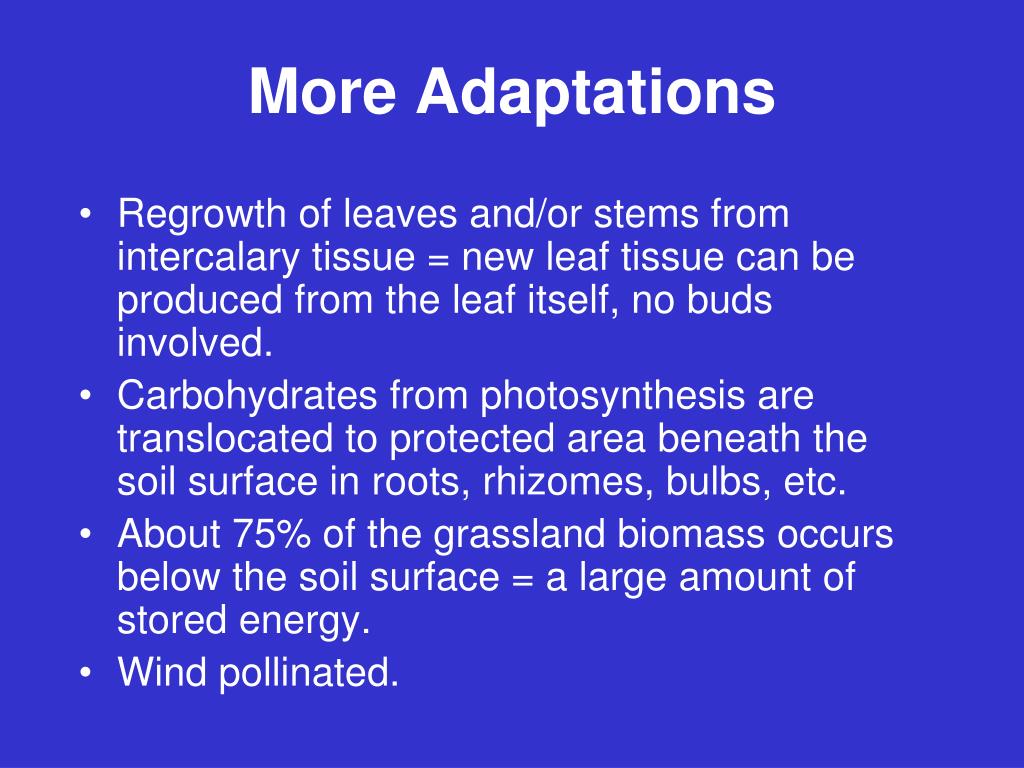 More Adaptations

• Regrowth of leaves and/or stems from intercalary tissue = new leaf tissue can be produced from the leaf itself, no buds involved.
• Carbohydrates from photosynthesis are translocated to protected area beneath the soil surface in roots, rhizomes, bulbs, etc.
• About 75% of the grassland biomass occurs below the soil surface = a large amount of stored energy.
• Wind pollinated.